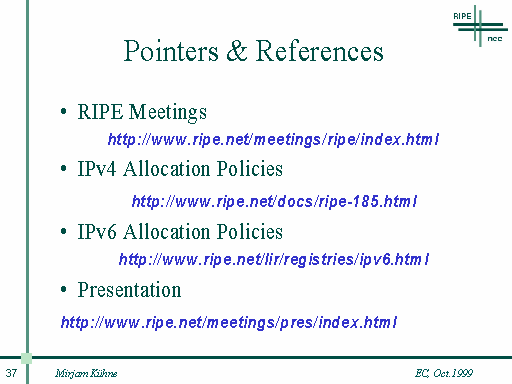 RIPE ncc

Pointers & References

• RIPE Meetings

http://www.ripe.net/meetings/ripe/index.html

• IPv4 Allocation Policies

http://www.ripe.net/docs/ripe-185.html

• IPv6 Allocation Policies

http://www.ripe.net/lir/registries/ipv6.html

• Presentation

http://www.ripe.net/meetings/pres/index.html

37 Mirjam Kühne EC, Oct.1999